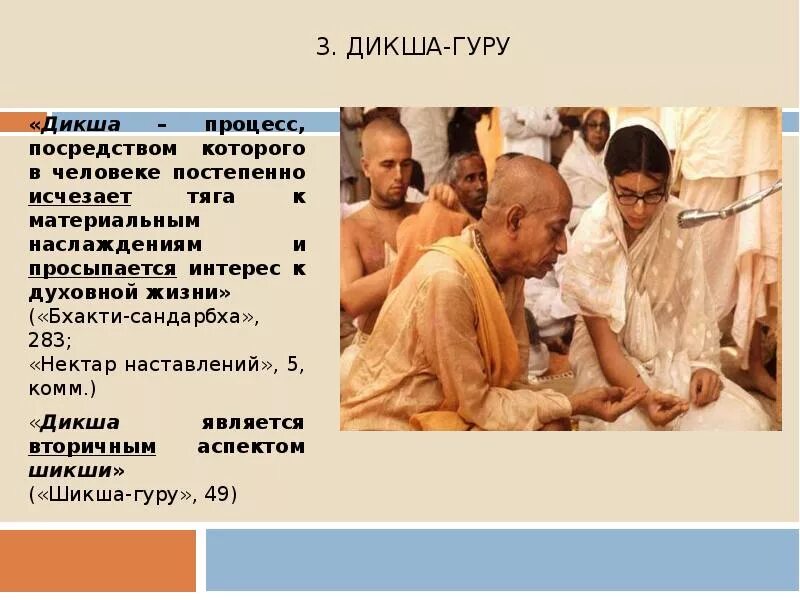 3. ДИКША-ГУРУ

«Дикша – процесс, посредством которого в человеке постепенно исчезает тяга к материальным наслаждениям и просыпается интерес к духовной жизни» («Бхакти-сандарбха», 283; «Нектар наставлений», 5, комм.)

«Дикша является вторичным аспектом шикши» («Шикша-гуру», 49)